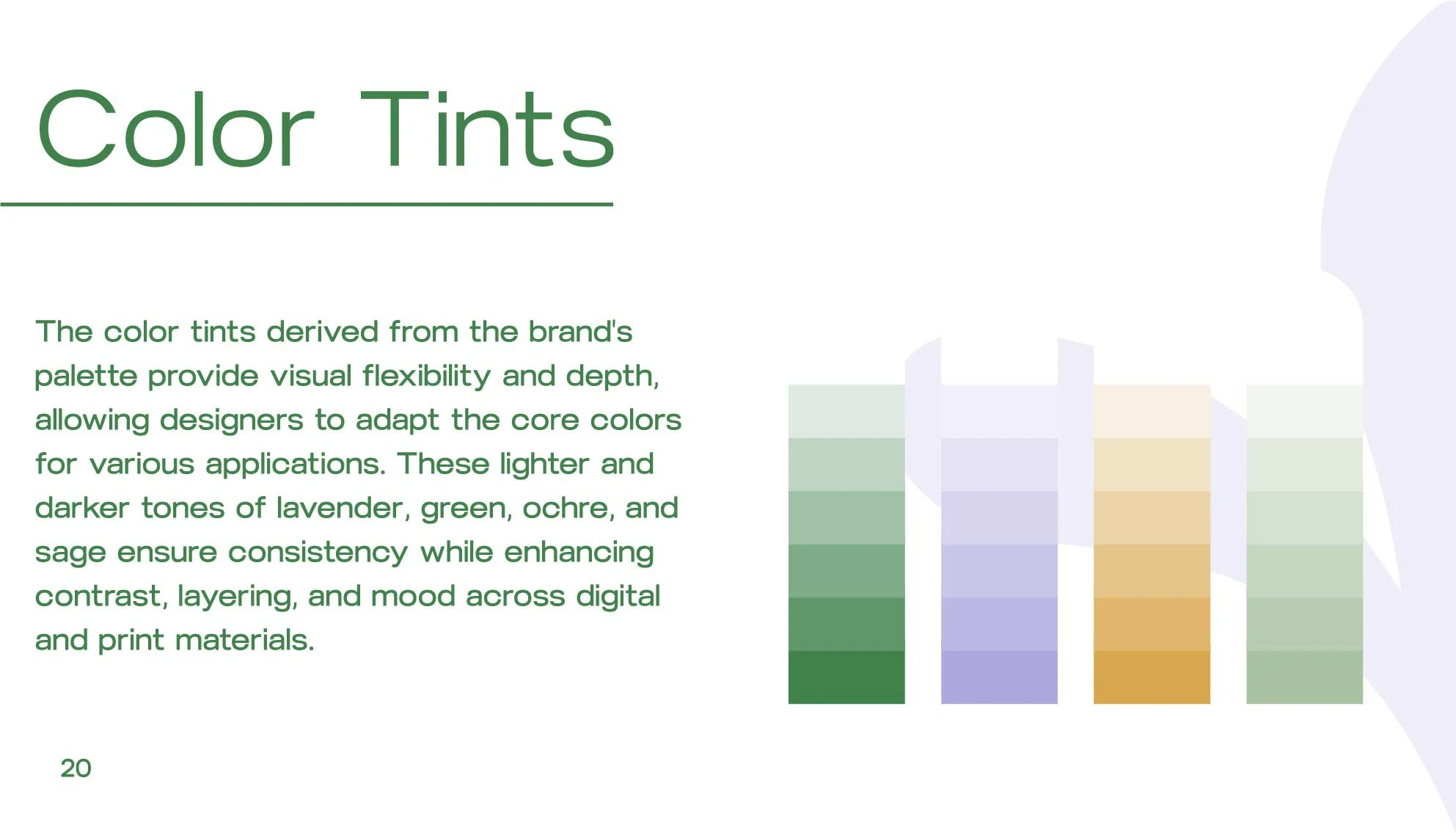 Color Tints

The color tints derived from the brand's palette provide visual flexibility and depth, allowing designers to adapt the core colors for various applications. These lighter and darker tones of lavender, green, ochre, and sage ensure consistency while enhancing contrast, layering, and mood across digital and print materials.

20